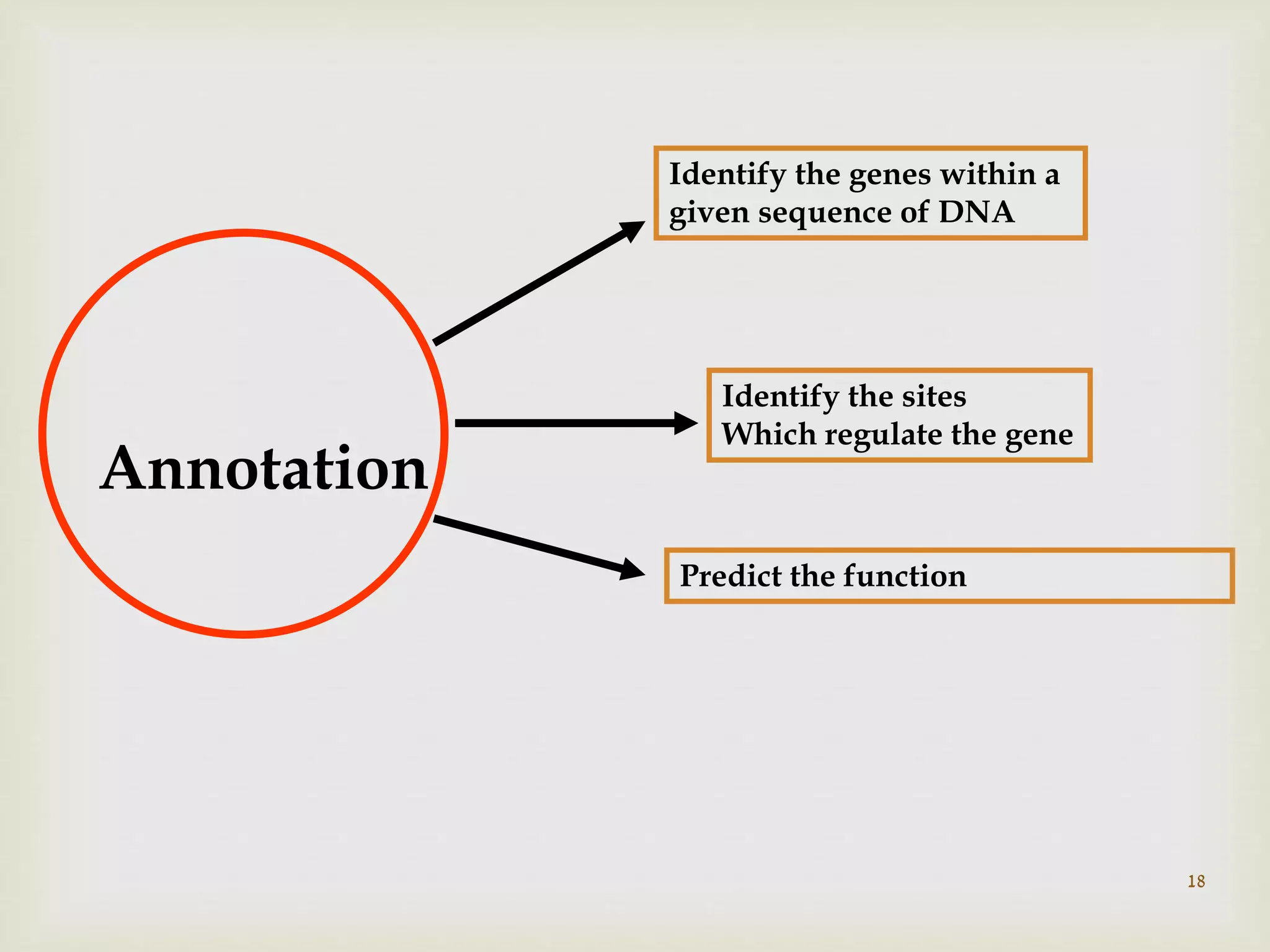 Annotation

Identify the genes within a given sequence of DNA

Identify the sites
Which regulate the gene

Predict the function

18